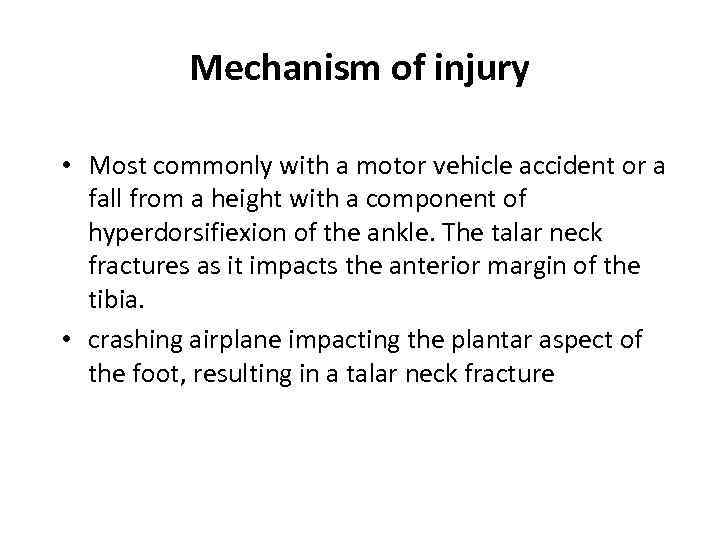 Mechanism of injury

• Most commonly with a motor vehicle accident or a fall from a height with a component of hyperdorsifiexion of the ankle. The talar neck fractures as it impacts the anterior margin of the tibia.
• crashing airplane impacting the plantar aspect of the foot, resulting in a talar neck fracture